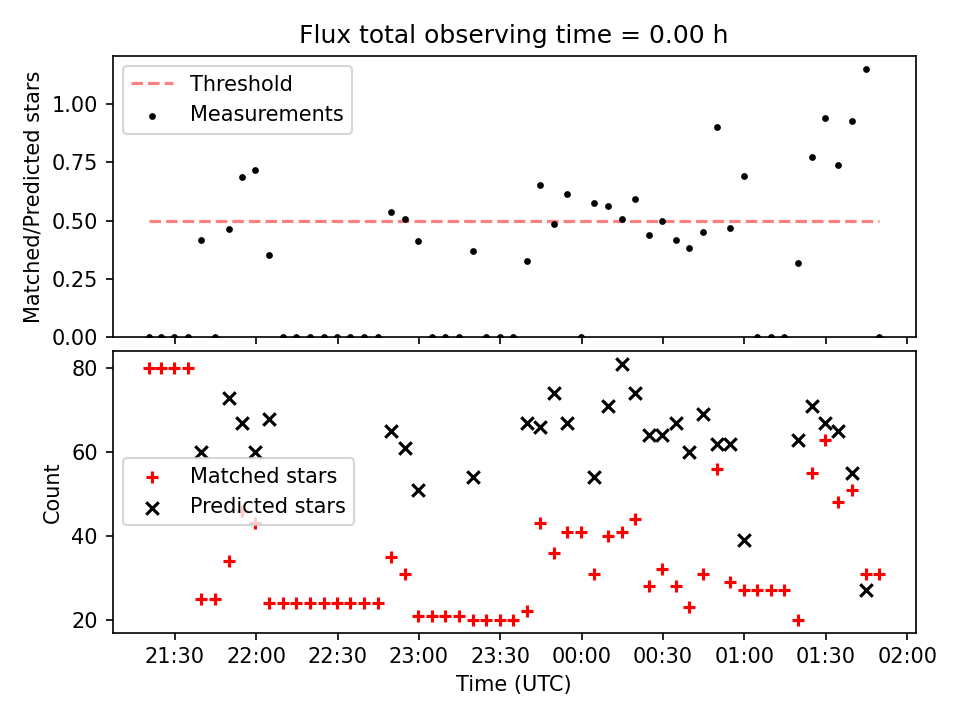 Flux total observing time = 0.00 h

Threshold
Measurements

Matched/Predicted stars

1.00
0.75
0.50
0.25
0.00

Matched stars
Predicted stars

Count

80
60
40
20

21:30 22:00 22:30 23:00 23:30 00:00 00:30 01:00 01:30 02:00

Time (UTC)